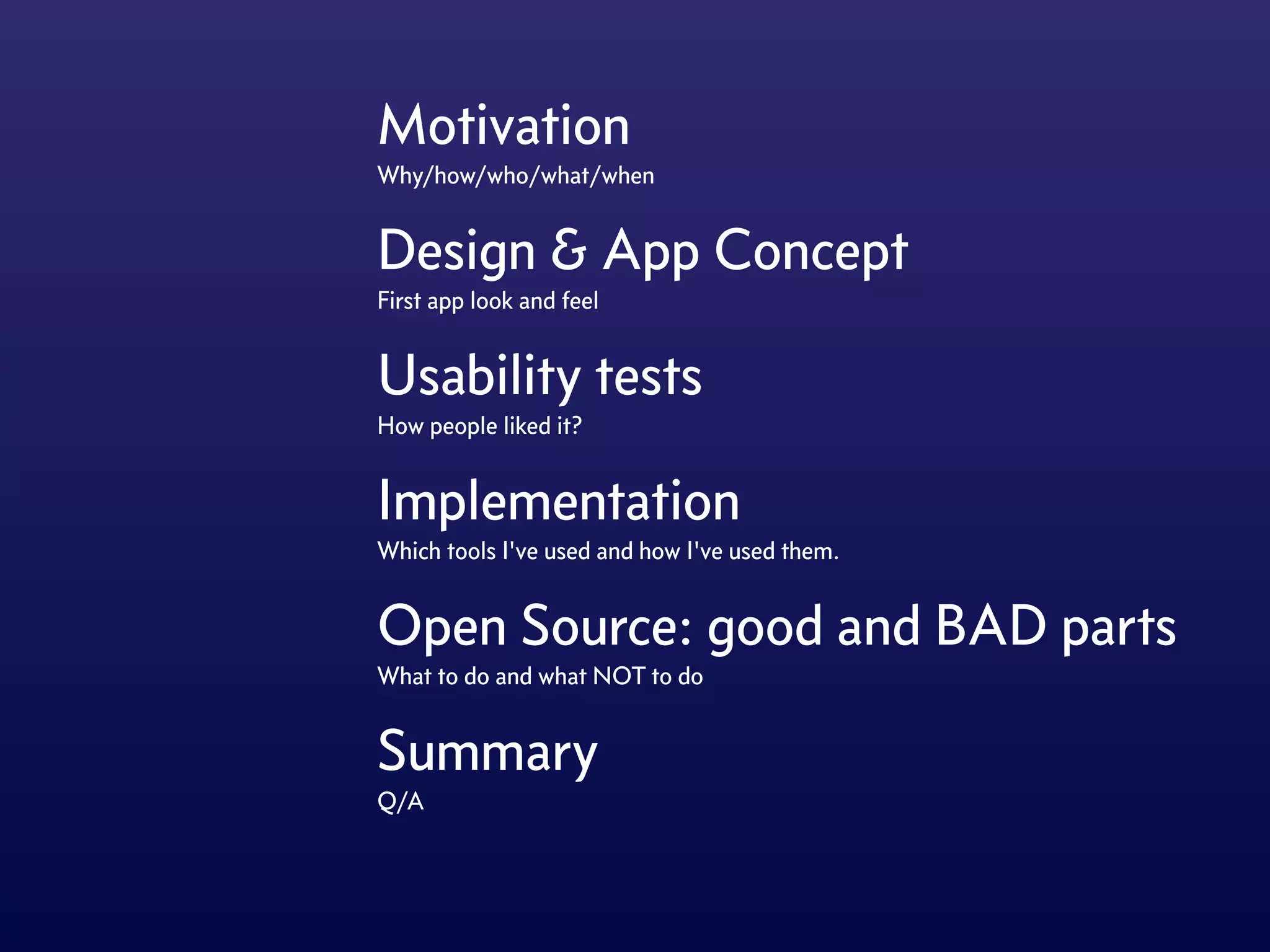 Motivation

Why/how/who/what/when

Design & App Concept

First app look and feel

Usability tests

How people liked it?

Implementation

Which tools I've used and how I've used them.

Open Source: good and BAD parts

What to do and what NOT to do

Summary

Q/A